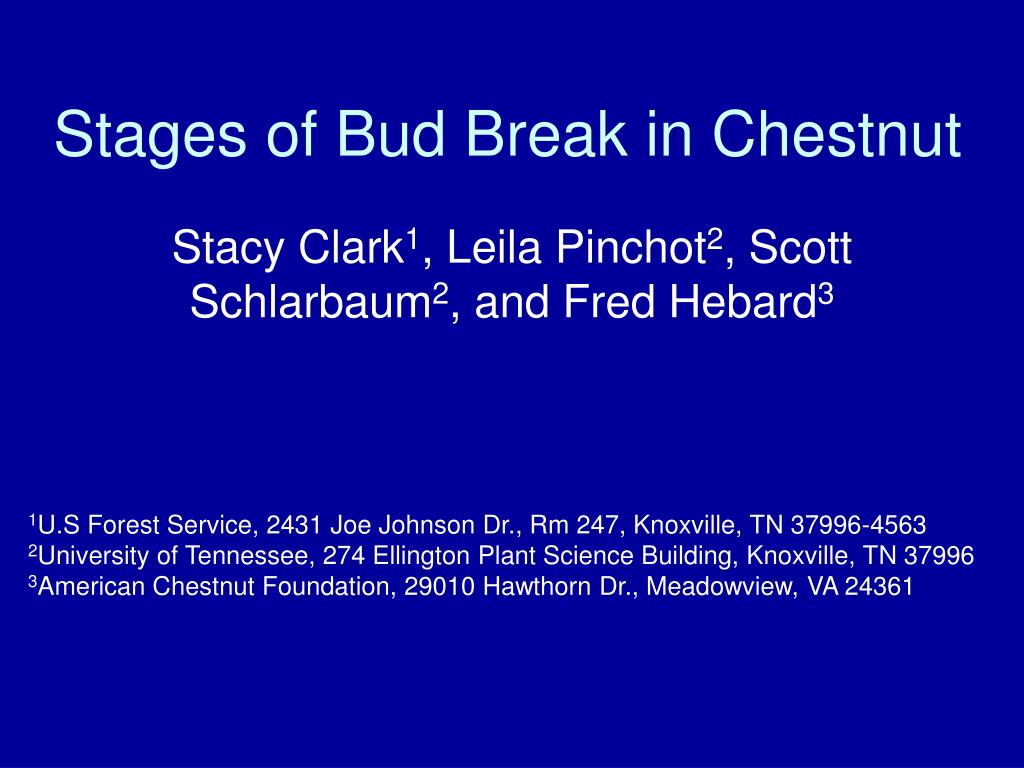 Stages of Bud Break in Chestnut

Stacy Clark$^1$, Leila Pinchot$^2$, Scott Schlarbaum$^2$, and Fred Hebard$^3$

$^1$U.S Forest Service, 2431 Joe Johnson Dr., Rm 247, Knoxville, TN 37996-4563
$^2$University of Tennessee, 274 Ellington Plant Science Building, Knoxville, TN 37996
$^3$American Chestnut Foundation, 29010 Hawthorn Dr., Meadowview, VA 24361